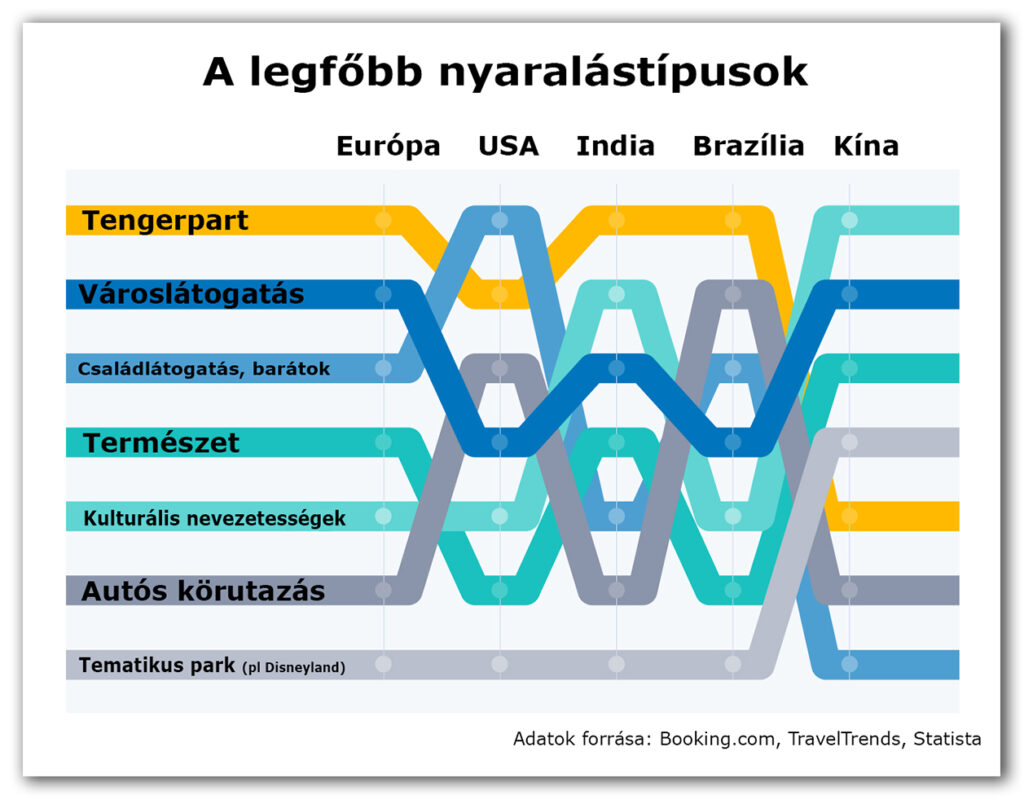 A legfőbb nyaralástípusok

Európa USA India Brazília Kína

Tengerpart

Városlátogatás

Családlátogatás, barátok

Természet

Kulturális nevezetességek

Autós körutazás

Tematikus park (pl Disneyland)

Adatok forrása: Booking.com, TravelTrends, Statista